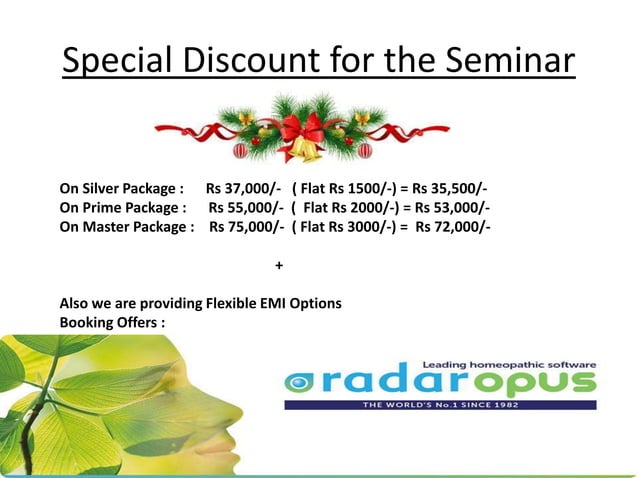 Special Discount for the Seminar

On Silver Package : Rs 37,000/- ( Flat Rs 1500/-) = Rs 35,500/-
On Prime Package : Rs 55,000/- ( Flat Rs 2000/-) = Rs 53,000/-
On Master Package : Rs 75,000/- ( Flat Rs 3000/-) = Rs 72,000/-

+

Also we are providing Flexible EMI Options
Booking Offers :

Leading homeopathic software
radaropus
THE WORLD'S No.1 SINCE 1982